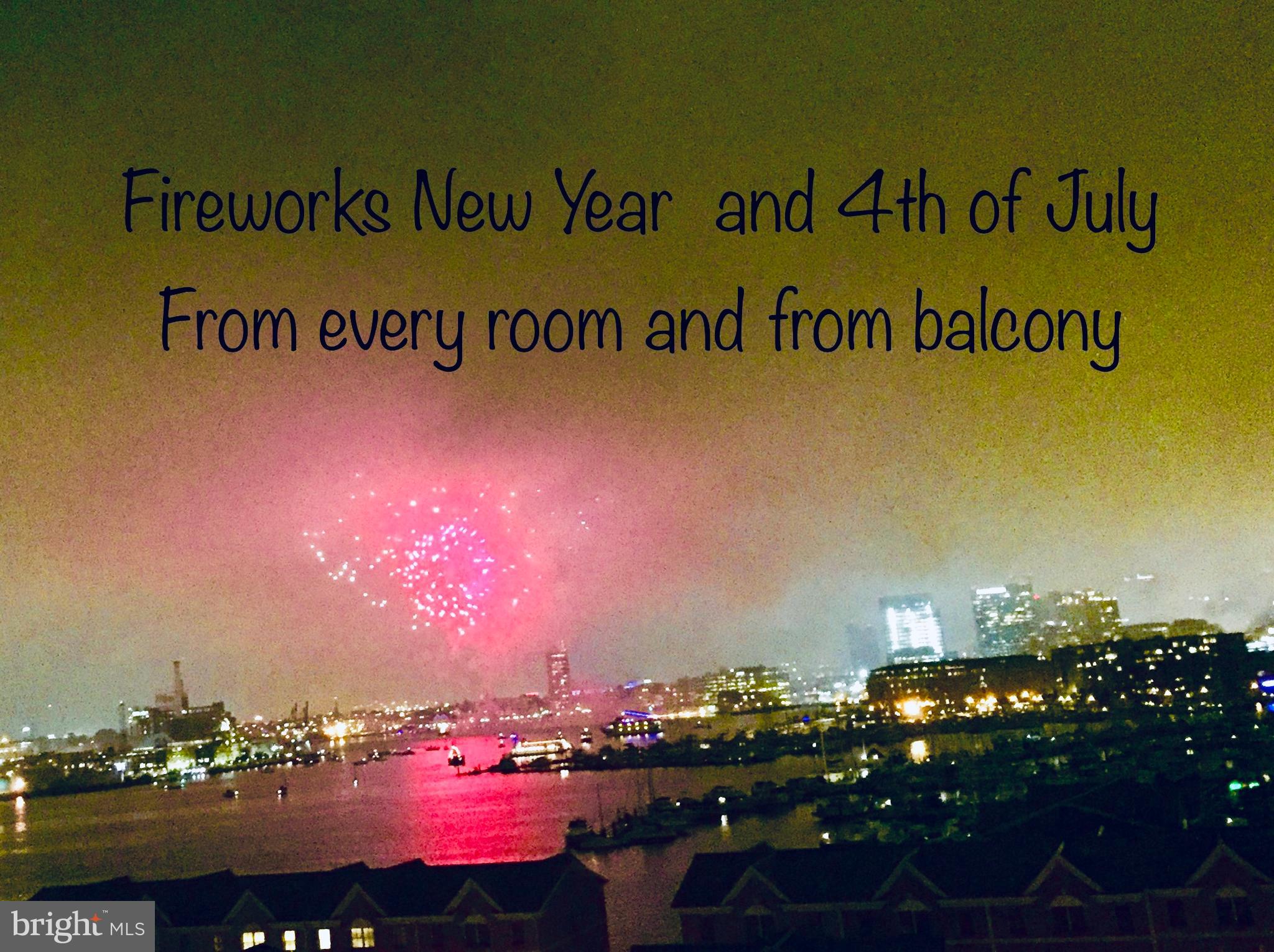 Fireworks New Year and 4th of July
From every room and from balcony

bright MLS